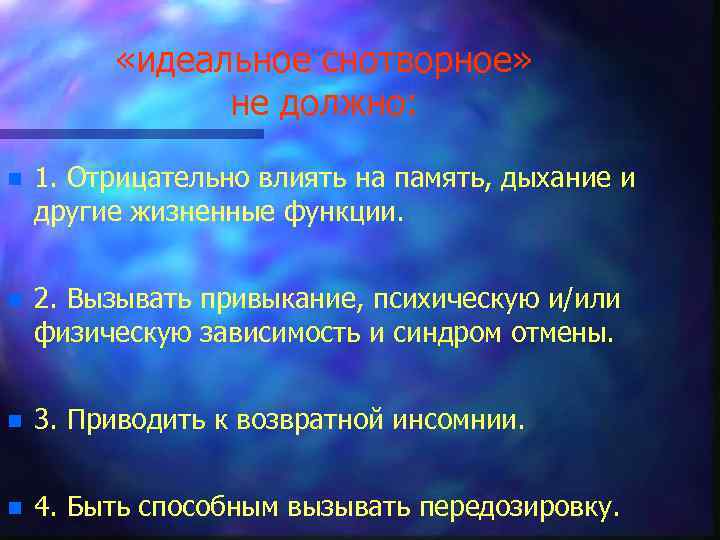 «идеальное снотворное»
не должно:

1. Отрицательно влиять на память, дыхание и другие жизненные функции.

2. Вызывать привыкание, психическую и/или физическую зависимость и синдром отмены.

3. Приводить к возвратной инсомнии.

4. Быть способным вызывать передозировку.